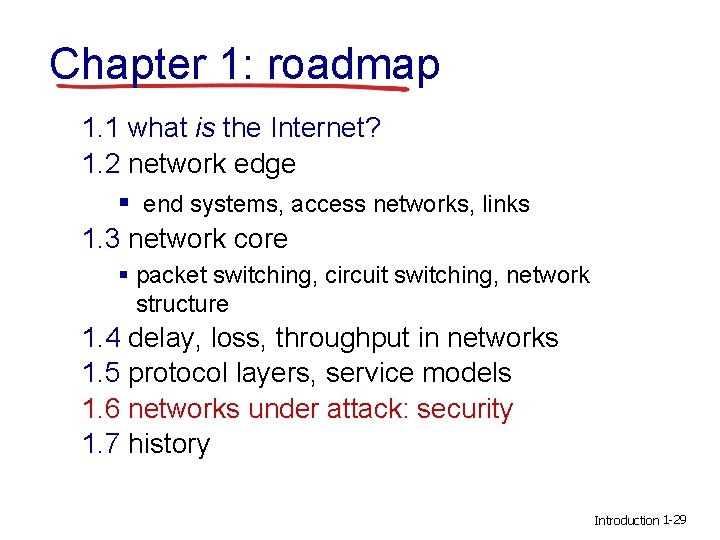 Chapter 1: roadmap

1.1 what is the Internet?
1.2 network edge
▪ end systems, access networks, links
1.3 network core
▪ packet switching, circuit switching, network structure
1.4 delay, loss, throughput in networks
1.5 protocol layers, service models
1.6 networks under attack: security
1.7 history

Introduction 1-29